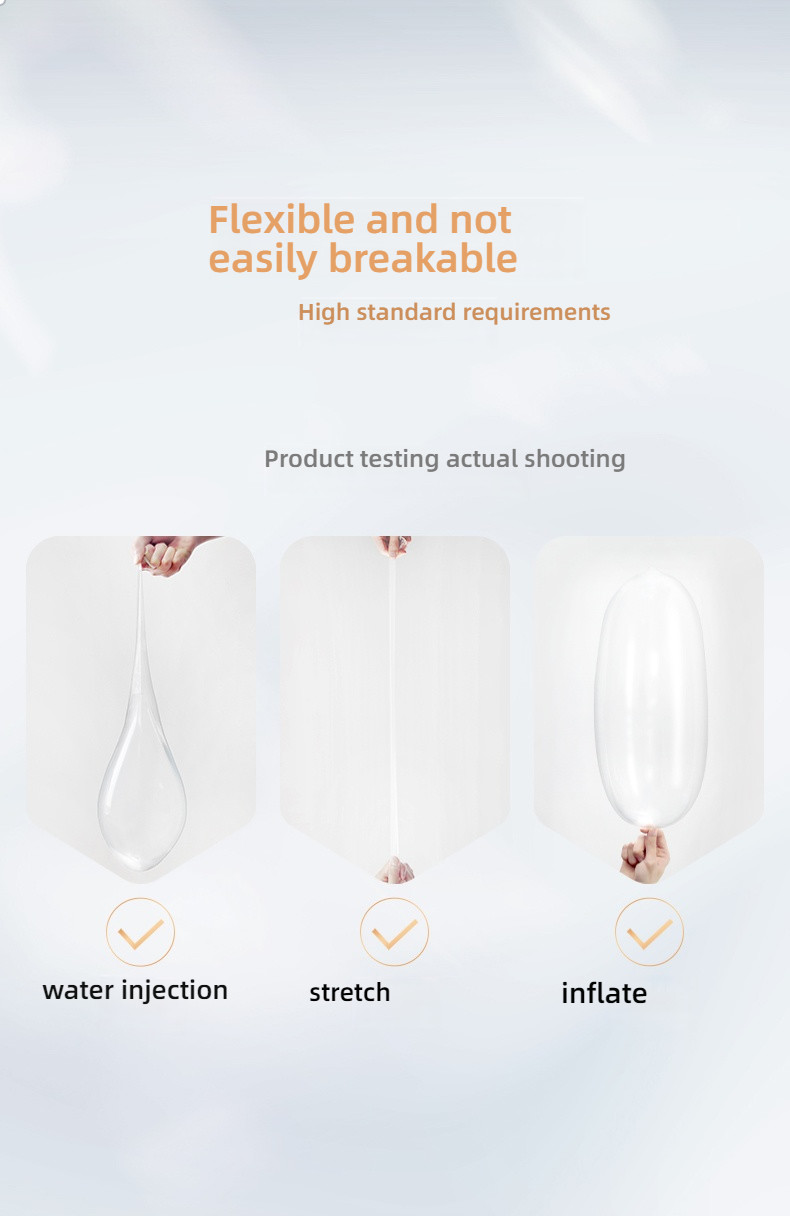 Flexible and not easily breakable

High standard requirements

Product testing actual shooting

water injection

stretch

inflate